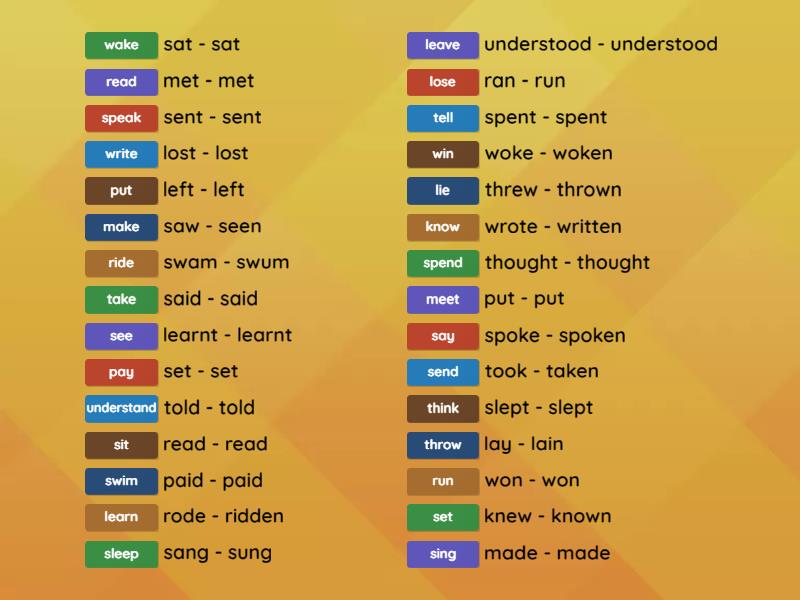 wake sat - sat
read met - met
speak sent - sent
write lost - lost
put left - left
make saw - seen
ride swam - swum
take said - said
see learnt - learnt
pay set - set
understand told - told
sit read - read
swim paid - paid
learn rode - ridden
sleep sang - sung

leave understood - understood
lose ran - run
tell spent - spent
win woke - woken
lie threw - thrown
know wrote - written
spend thought - thought
meet put - put
say spoke - spoken
send took - taken
think slept - slept
throw lay - lain
run won - won
set knew - known
sing made - made